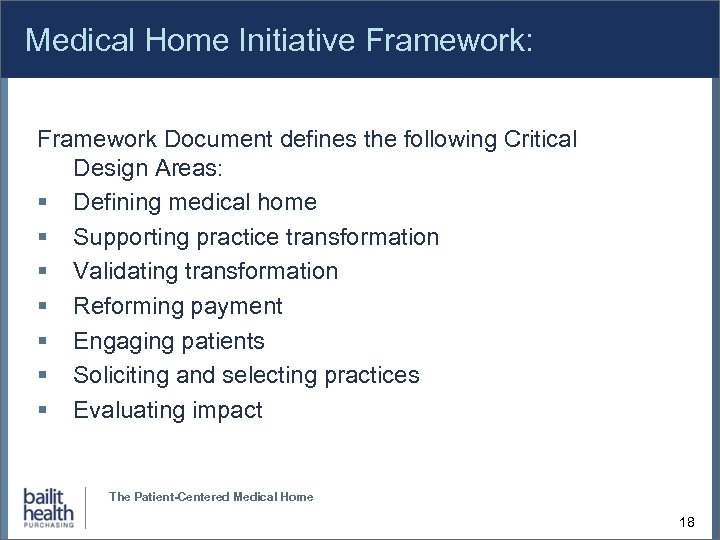 Medical Home Initiative Framework:

Framework Document defines the following Critical Design Areas:

- Defining medical home
- Supporting practice transformation
- Validating transformation
- Reforming payment
- Engaging patients
- Soliciting and selecting practices
- Evaluating impact

bailit health PURCHASING

The Patient-Centered Medical Home

18